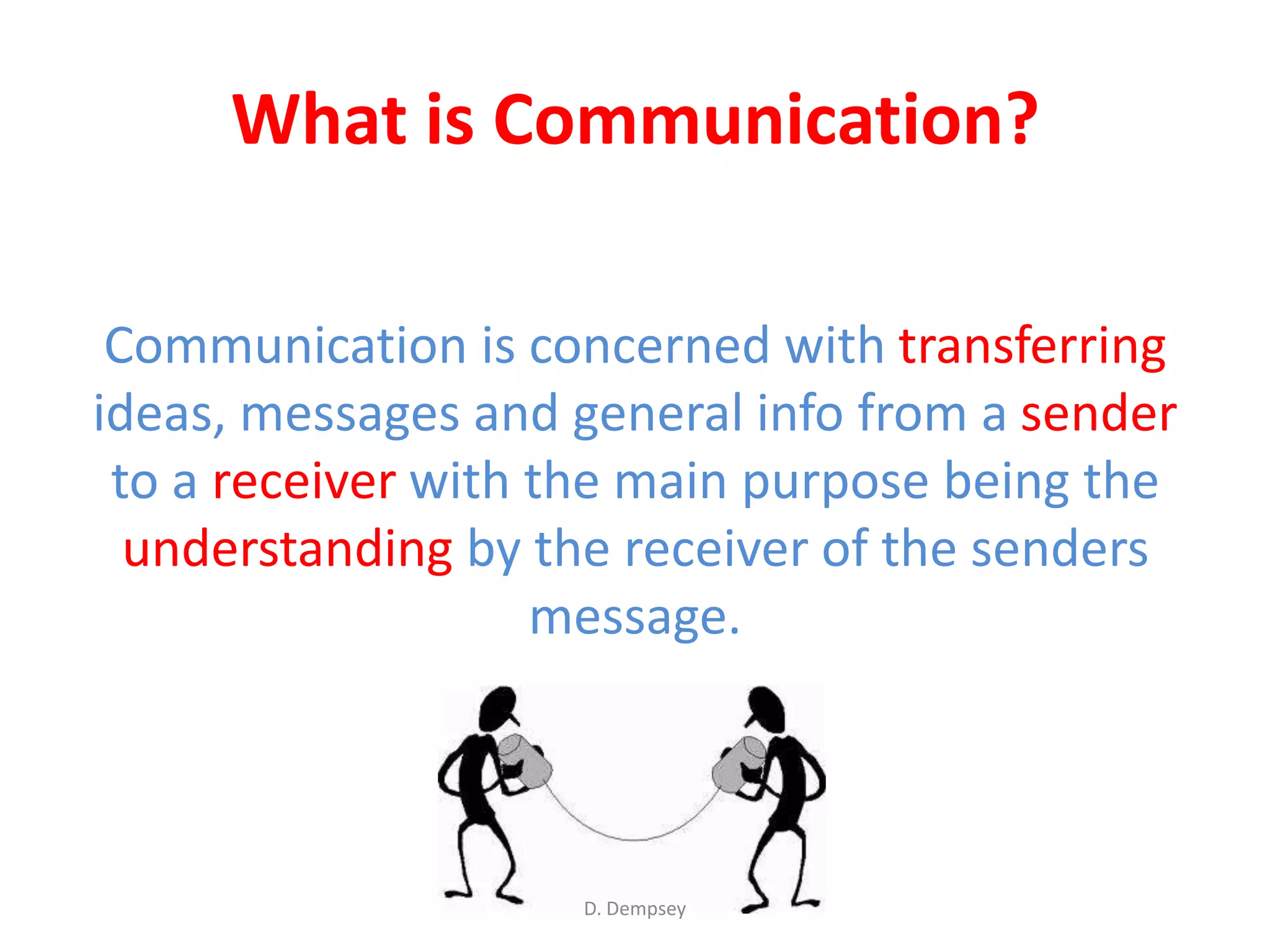 What is Communication?

Communication is concerned with transferring ideas, messages and general info from a sender to a receiver with the main purpose being the understanding by the receiver of the senders message.

D. Dempsey